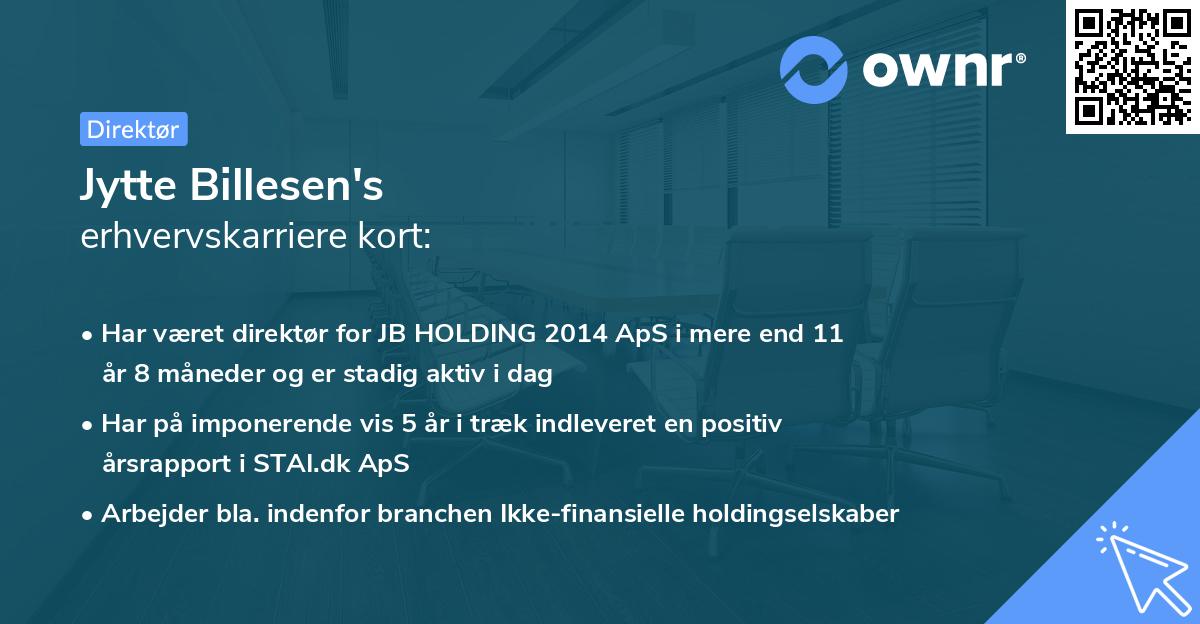 ownr®

Direktør

Jytte Billesen's
erhvervskarriere kort:

• Har været direktør for JB HOLDING 2014 ApS i mere end 11 år 8 måneder og er stadig aktiv i dag
• Har på imponerende vis 5 år i træk indleveret en positiv årsrapport i STAI.dk ApS
• Arbejder bla. indenfor branchen Ikke-finansielle holdingselskaber